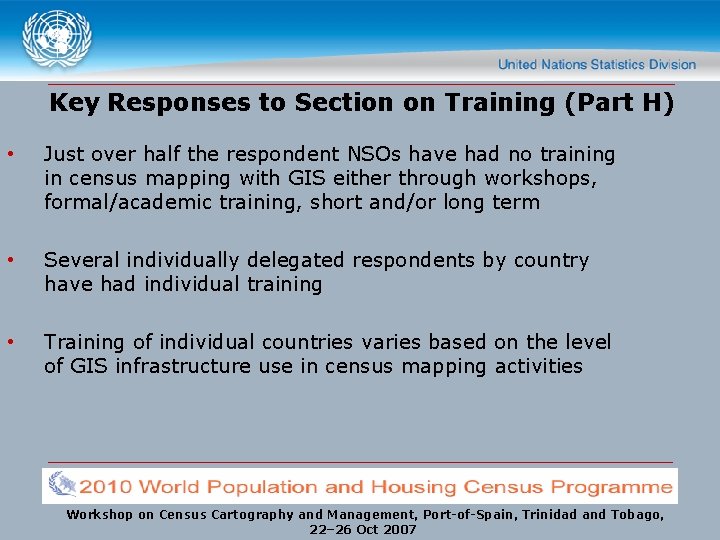 United Nations Statistics Division

Key Responses to Section on Training (Part H)

• Just over half the respondent NSOs have had no training in census mapping with GIS either through workshops, formal/academic training, short and/or long term

• Several individually delegated respondents by country have had individual training

• Training of individual countries varies based on the level of GIS infrastructure use in census mapping activities

2010 World Population and Housing Census Programme

Workshop on Census Cartography and Management, Port-of-Spain, Trinidad and Tobago, 22–26 Oct 2007